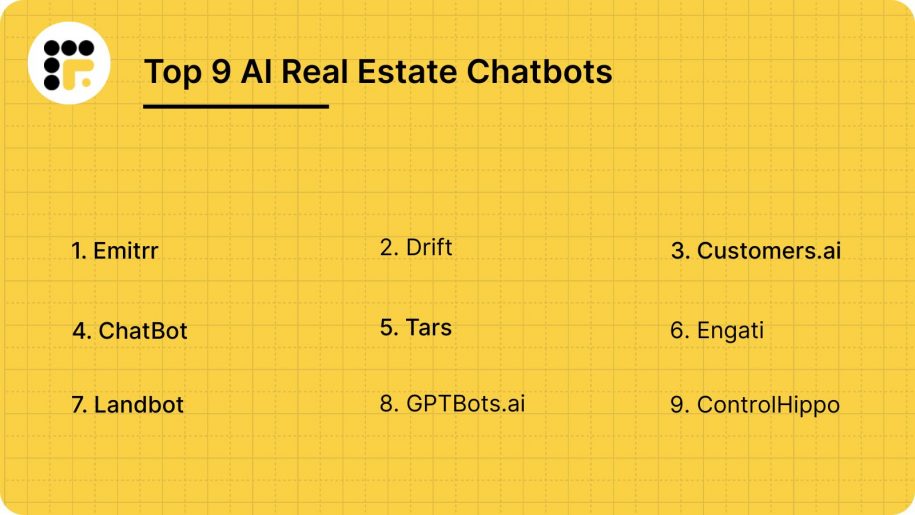 Top 9 AI Real Estate Chatbots

1. Emitrr

2. Drift

3. Customers.ai

4. ChatBot

5. Tars

6. Engati

7. Landbot

8. GPTBots.ai

9. ControlHippo